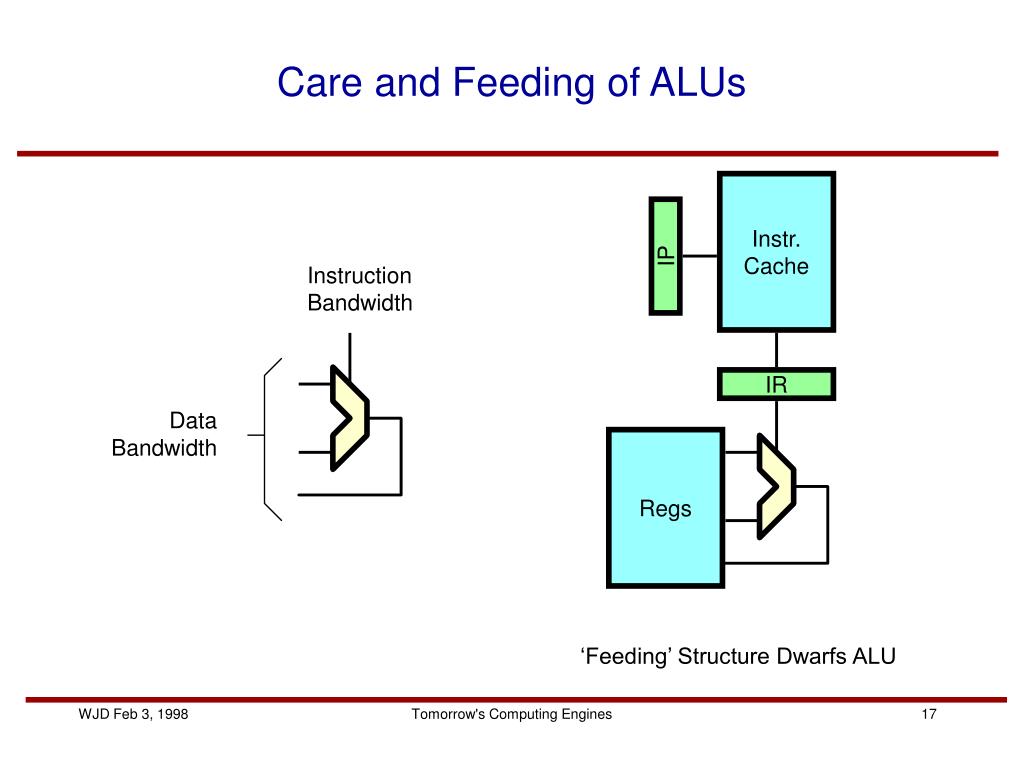 Care and Feeding of ALUs

Instruction Bandwidth

Data Bandwidth

IP

Instr. Cache

IR

Regs

‘Feeding’ Structure Dwarfs ALU

WJD Feb 3, 1998

Tomorrow's Computing Engines

17